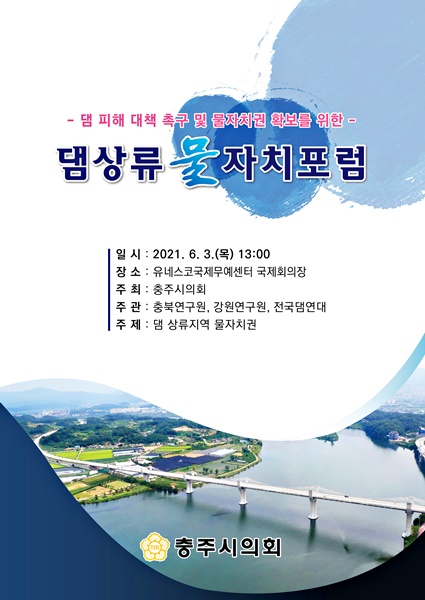 - 댐 피해 대책 촉구 및 물자치권 확보를 위한 -

댐상류 물 자치포럼

일 시 : 2021. 6. 3.(목) 13:00
장 소 : 유네스코국제무예센터 국제회의장
주 최 : 충주시의회
주 관 : 충북연구원, 강원연구원, 전국댐연대
주 제 : 댐 상류지역 물자치권

충주시의회